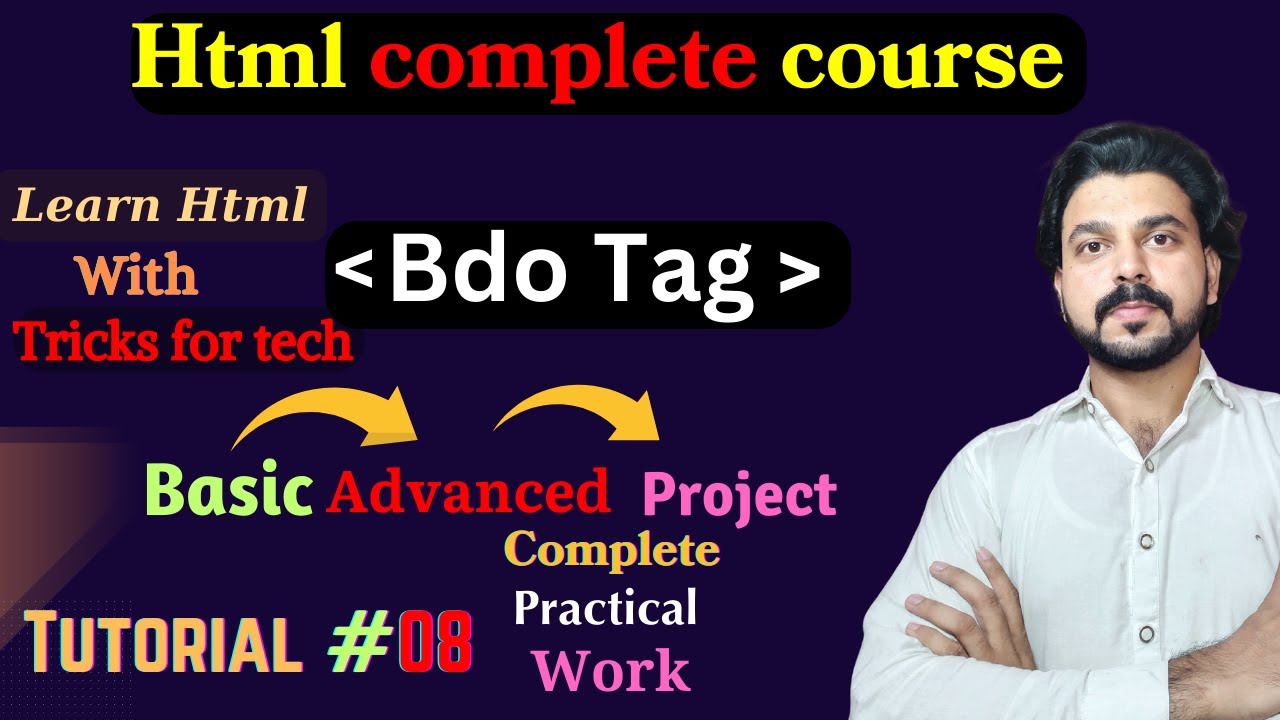 Html complete course

Learn Html
With
Tricks for tech

< Bdo Tag >

Basic Advanced Project

Complete
Practical
Work

TUTORIAL #08